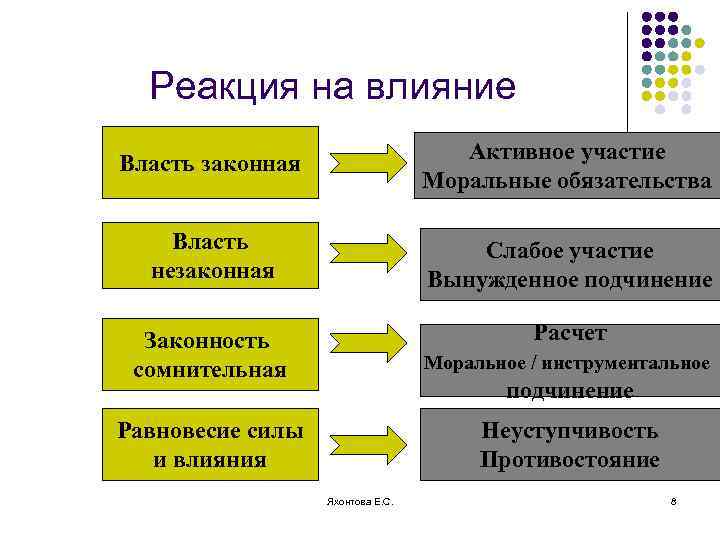 Реакция на влияние

Власть законная

Активное участие
Моральные обязательства

Власть незаконная

Слабое участие
Вынужденное подчинение

Законность сомнительная

Расчет
Моральное / инструментальное подчинение

Равновесие силы и влияния

Неуступчивость
Противостояние

Яхонтова Е.С.

8